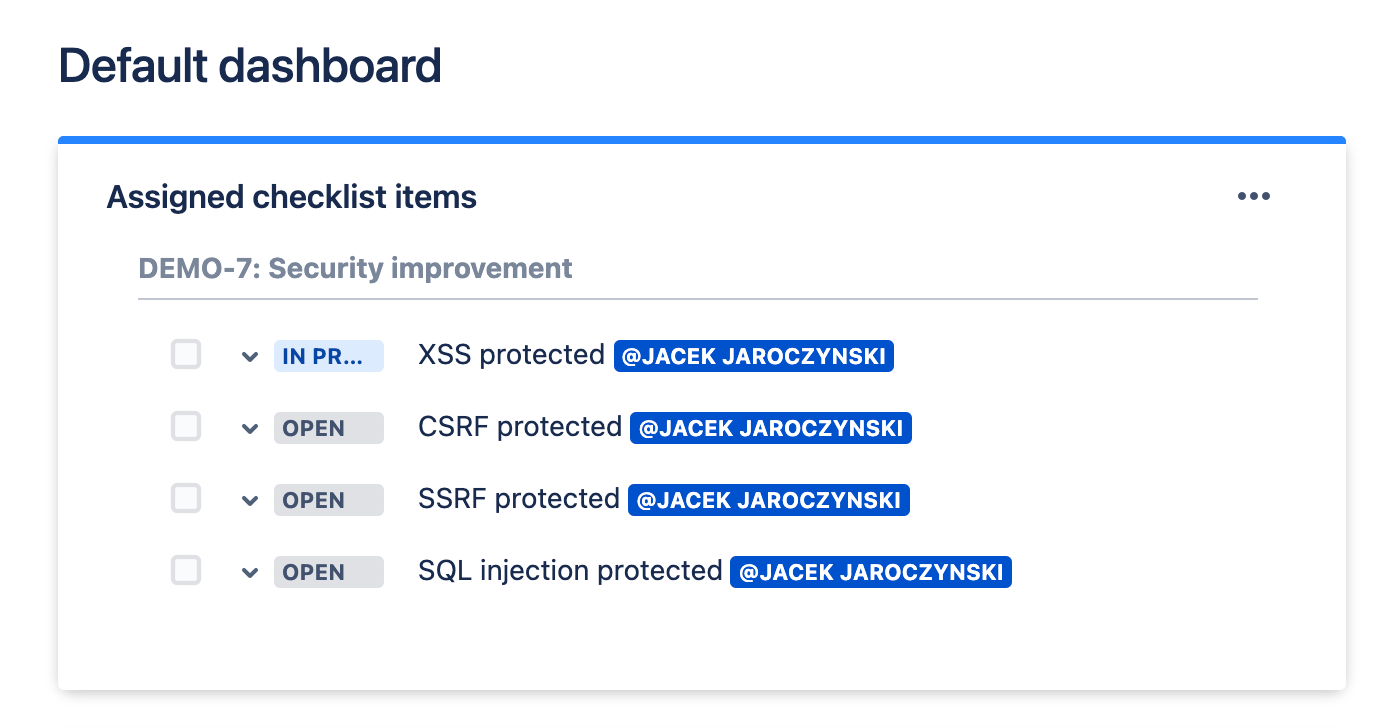 Default dashboard

Assigned checklist items

•••

DEMO-7: Security improvement

IN PR... XSS protected @JACEK JAROCZYNSKI

OPEN CSRF protected @JACEK JAROCZYNSKI

OPEN SSRF protected @JACEK JAROCZYNSKI

OPEN SQL injection protected @JACEK JAROCZYNSKI